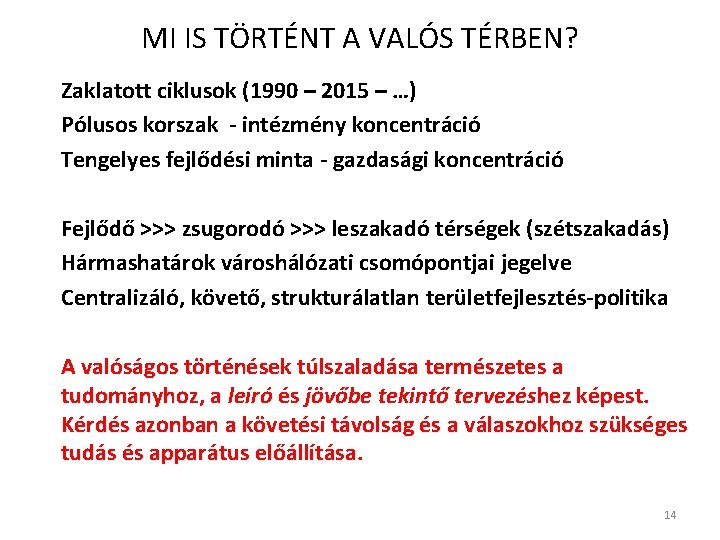 MI IS TÖRTÉNT A VALÓS TÉRBEN?

Zaklatott ciklusok (1990 – 2015 – …)

Pólusos korszak - intézmény koncentráció

Tengelyes fejlődési minta - gazdasági koncentráció

Fejlődő >>> zsugorodó >>> leszakadó térségek (szétszakadás)

Hármashatárok városhálózati csomópontjai jegelve

Centralizáló, követő, strukturálatlan területfejlesztés-politika

A valóságos történések túlszaladása természetes a tudományhoz, a leíró és jövőbe tekintő tervezéshez képest. Kérdés azonban a követési távolság és a válaszokhoz szükséges tudás és apparátus előállítása.

14